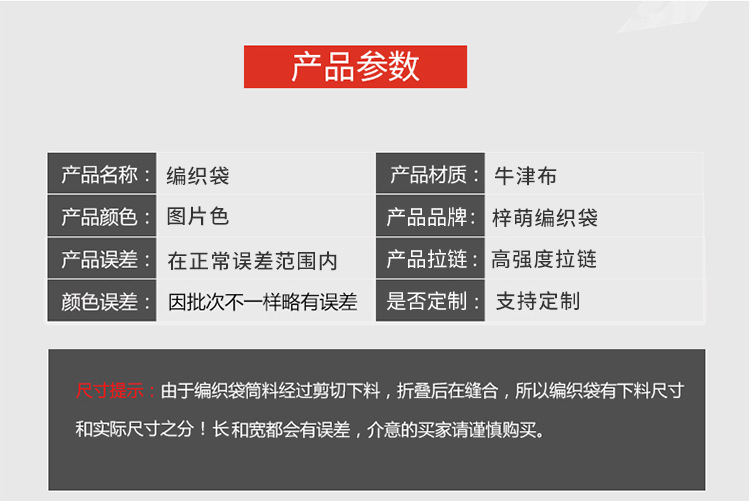 产品参数

| 产品名称： | 编织袋 | 产品材质： | 牛津布 |
|---|---|---|---|
| 产品颜色： | 图片色 | 产品品牌： | 梓萌编织袋 |
| 产品误差： | 在正常误差范围内 | 产品拉链： | 高强度拉链 |
| 颜色误差： | 因批次不一样略有误差 | 是否定制： | 支持定制 |

尺寸提示：由于编织袋筒料经过剪切下料，折叠后在缝合，所以编织袋有下料尺寸和实际尺寸之分！长和宽都会有误差，介意的买家请谨慎购买。